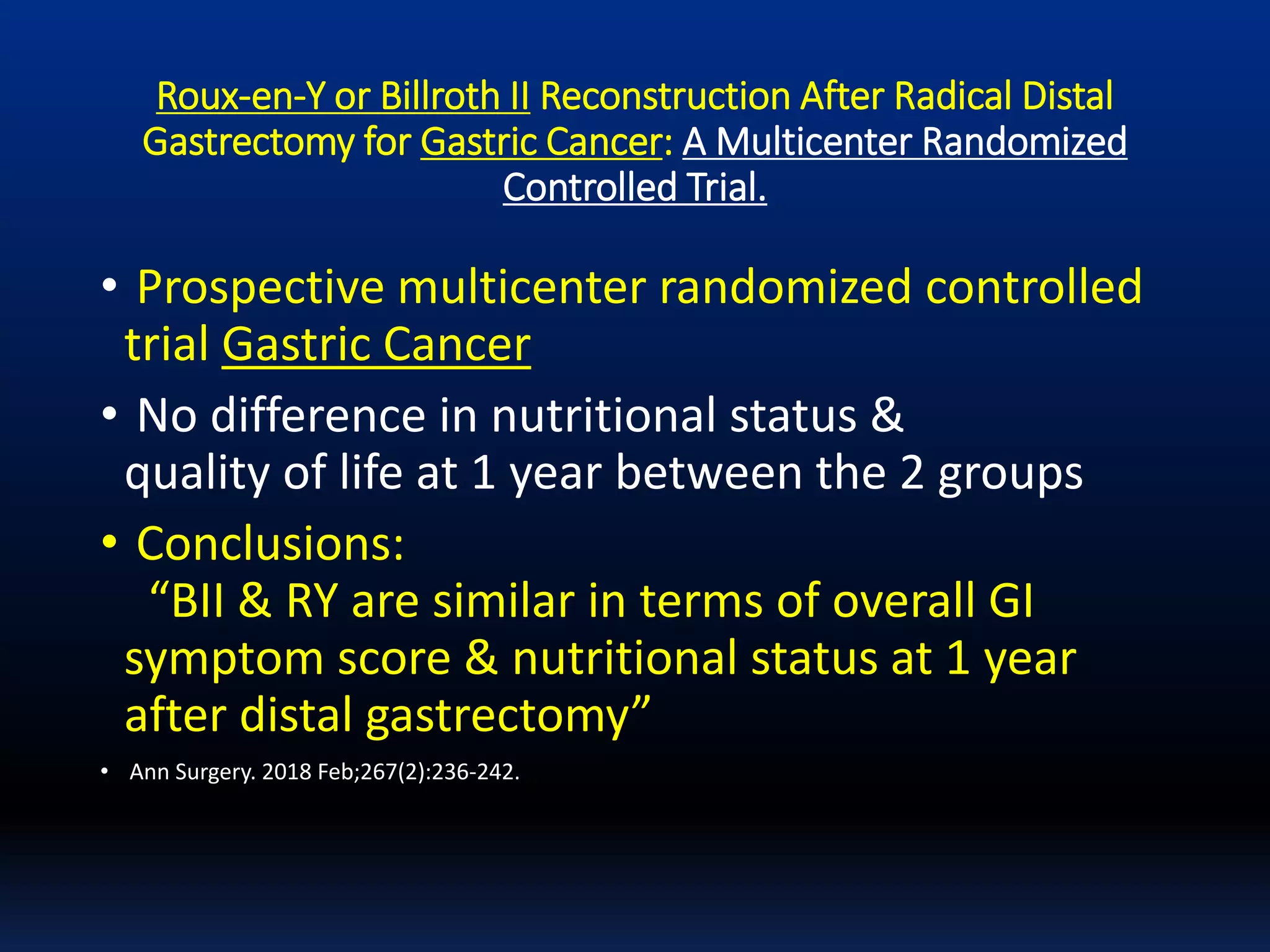 Roux-en-Y or Billroth II Reconstruction After Radical Distal Gastrectomy for Gastric Cancer: A Multicenter Randomized Controlled Trial.

• Prospective multicenter randomized controlled trial Gastric Cancer

• No difference in nutritional status & quality of life at 1 year between the 2 groups

• Conclusions:
"BII & RY are similar in terms of overall GI symptom score & nutritional status at 1 year after distal gastrectomy"

• Ann Surgery. 2018 Feb;267(2):236-242.